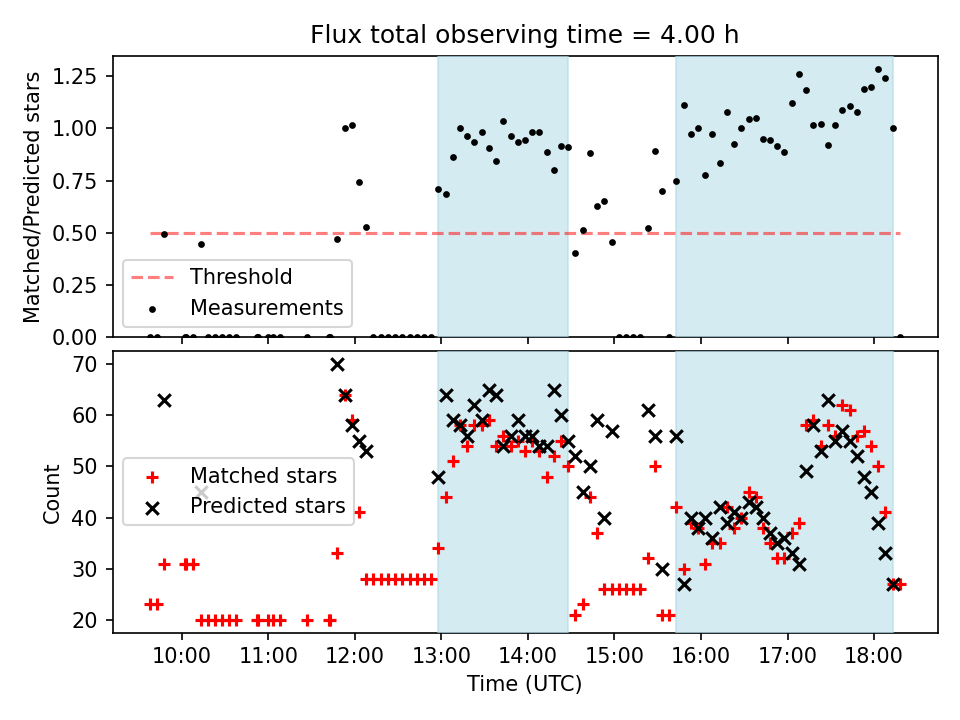 Flux total observing time = 4.00 h

Matched/Predicted stars
1.25
1.00
0.75
0.50
0.25
0.00

Threshold
Measurements

Count
70
60
50
40
30
20

Matched stars
Predicted stars

10:00 11:00 12:00 13:00 14:00 15:00 16:00 17:00 18:00
Time (UTC)